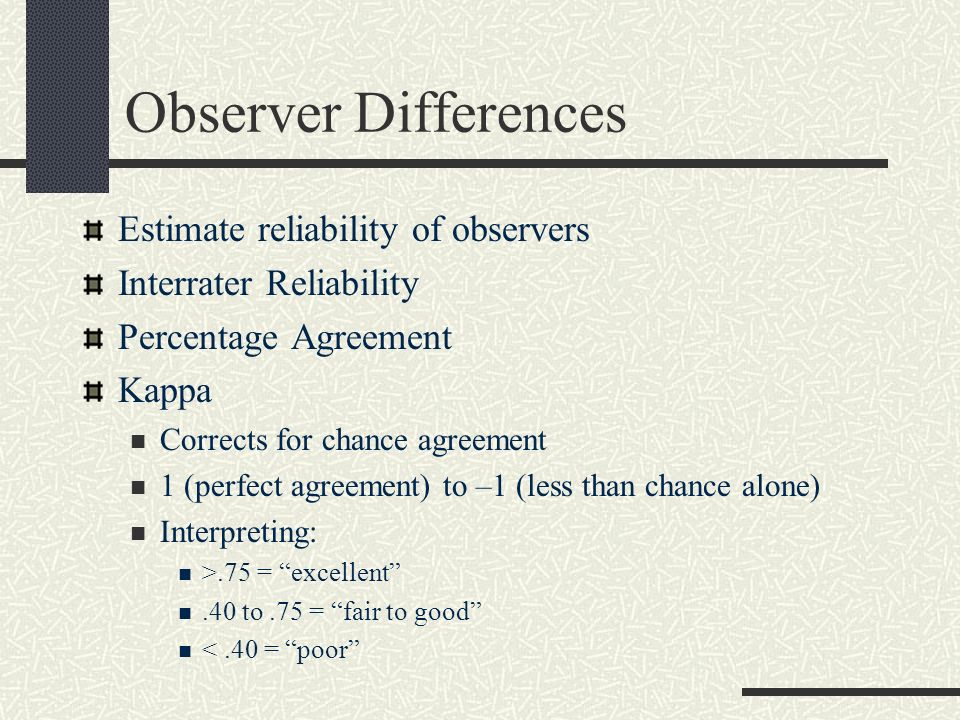 Observer Differences

Estimate reliability of observers

Interrater Reliability

Percentage Agreement

Kappa

Corrects for chance agreement

1 (perfect agreement) to –1 (less than chance alone)

Interpreting:

>.75 = “excellent”

.40 to .75 = “fair to good”

< .40 = “poor”